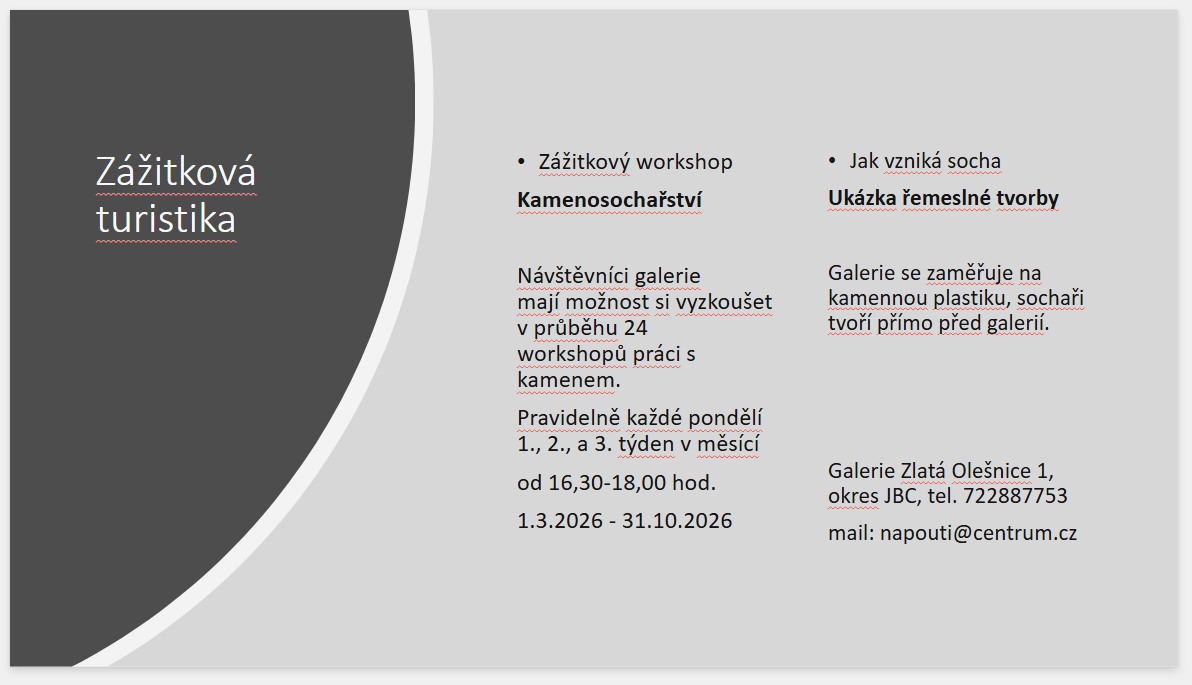 Zážitková turistika

• Zážitkový workshop

**Kamenosochařství**

Návštěvníci galerie mají možnost si vyzkoušet v průběhu 24 workshopů práci s kamenem.

Pravidelně každé pondělí 1., 2., a 3. týden v měsící

od 16,30-18,00 hod.

1.3.2026 - 31.10.2026

• Jak vzniká socha

**Ukázka řemeslné tvorby**

Galerie se zaměřuje na kamennou plastiku, sochaři tvoří přímo před galerií.

Galerie Zlatá Olešnice 1, okres JBC, tel. 722887753

mail: napouti@centrum.cz